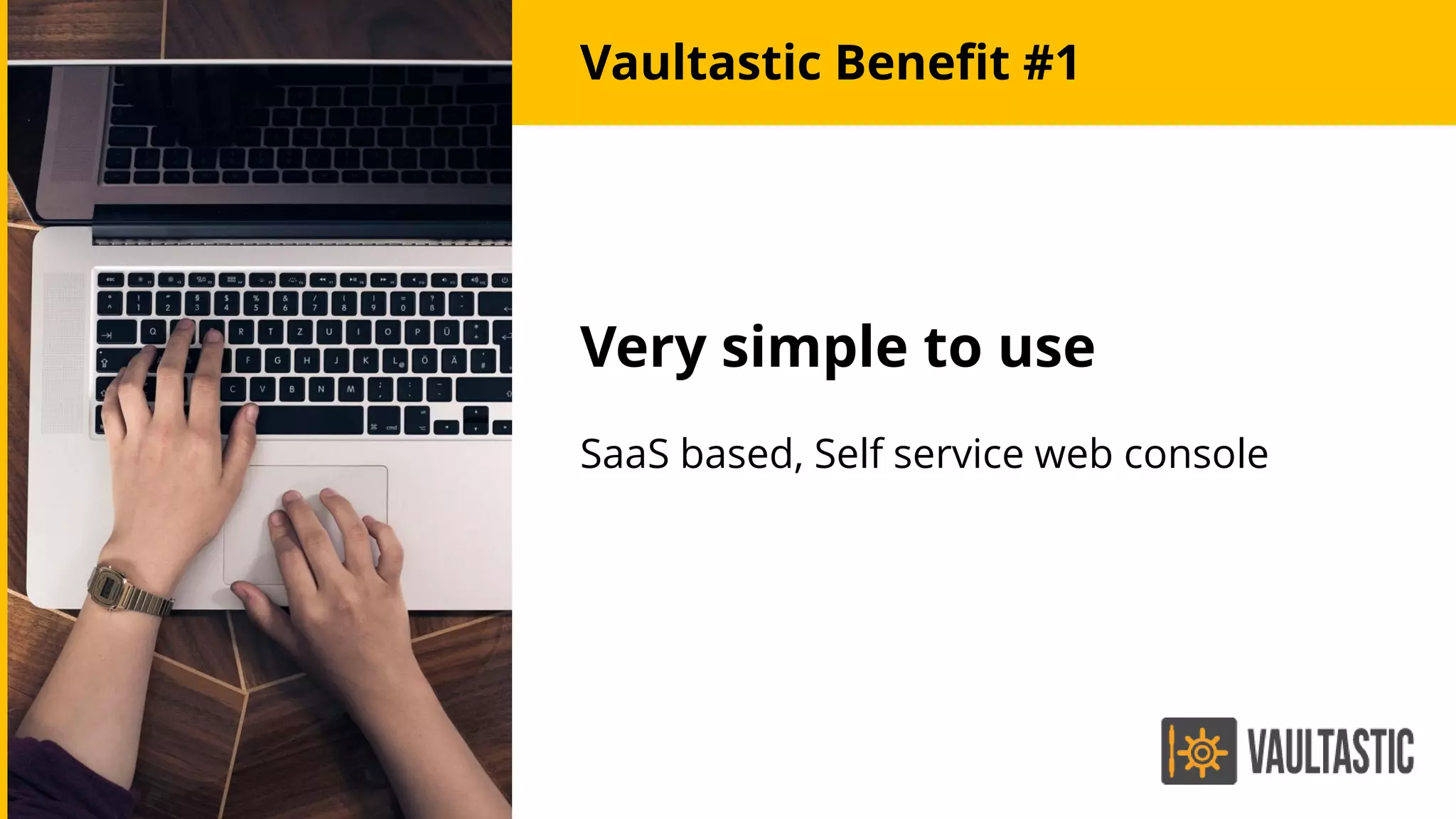 Vaultastic Benefit #1

Very simple to use

SaaS based, Self service web console

VAULTASTIC